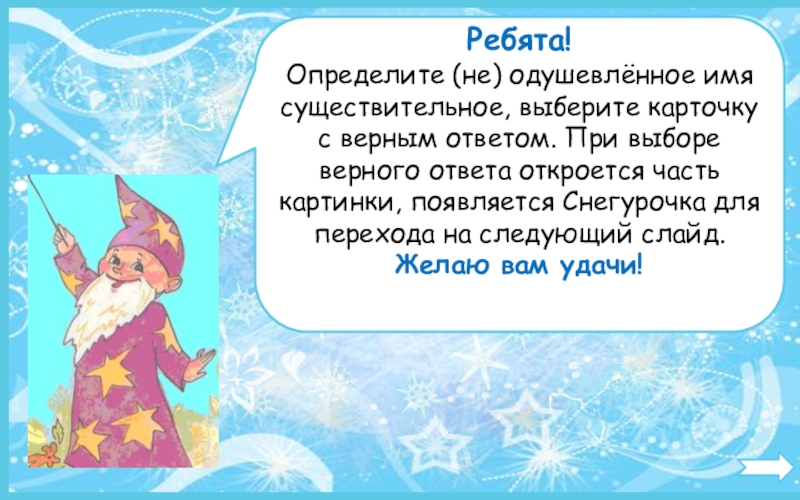 Ребята!
Определите (не) одушевлённое имя существительное, выберите карточку с верным ответом. При выборе верного ответа откроется часть картинки, появляется Снегурочка для перехода на следующий слайд.
Желаю вам удачи!